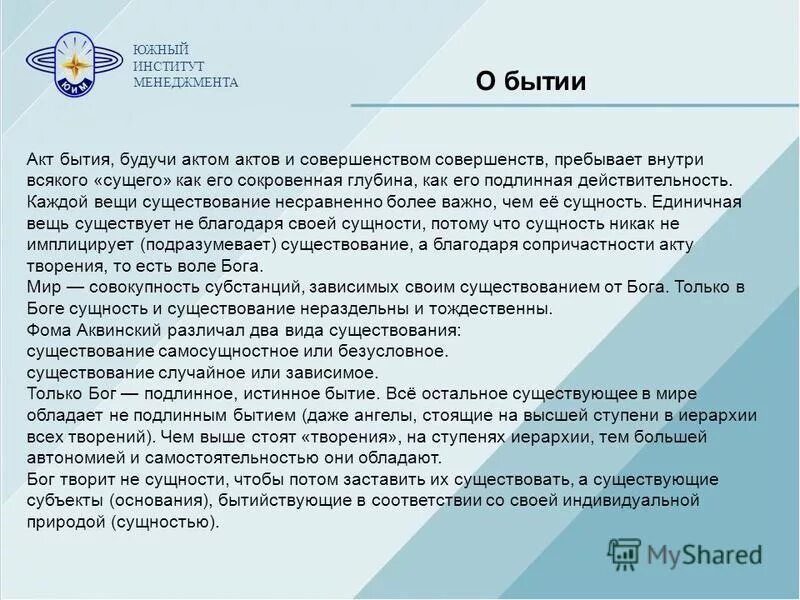 ЮИМ

ЮЖНЫЙ ИНСТИТУТ МЕНЕДЖМЕНТА

О бытии

Акт бытия, будучи актом актов и совершенством совершенств, пребывает внутри всякого «сущего» как его сокровенная глубина, как его подлинная действительность. Каждой вещи существование несравненно более важно, чем её сущность. Единичная вещь существует не благодаря своей сущности, потому что сущность никак не имплицирует (подразумевает) существование, а благодаря сопричастности акту творения, то есть воле Бога.
Мир — совокупность субстанций, зависимых своим существованием от Бога. Только в Боге сущность и существование нераздельны и тождественны.
Фома Аквинский различал два вида существования:
существование самосущностное или безусловное.
существование случайное или зависимое.
Только Бог — подлинное, истинное бытие. Всё остальное существующее в мире обладает не подлинным бытием (даже ангелы, стоящие на высшей ступени в иерархии всех творений). Чем выше стоят «творения», на ступенях иерархии, тем большей автономией и самостоятельностью они обладают.
Бог творит не сущности, чтобы потом заставить их существовать, а существующие субъекты (основания), бытийствующие в соответствии со своей индивидуальной природой (сущностью).

MyShared